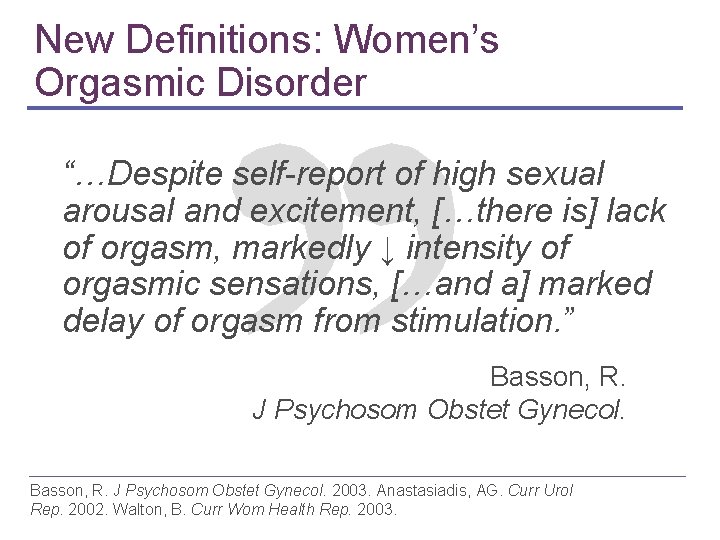 New Definitions: Women's Orgasmic Disorder

"…Despite self-report of high sexual arousal and excitement, […there is] lack of orgasm, markedly ↓ intensity of orgasmic sensations, […and a] marked delay of orgasm from stimulation."

Basson, R.
J Psychosom Obstet Gynecol.

Basson, R. J Psychosom Obstet Gynecol. 2003. Anastasiadis, AG. Curr Urol Rep. 2002. Walton, B. Curr Wom Health Rep. 2003.